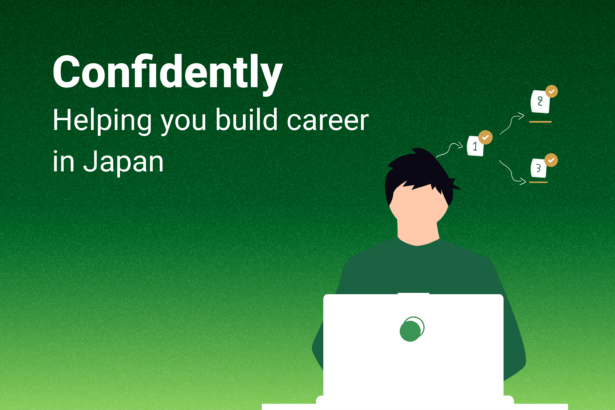 Confidently
Helping you build career in Japan

1
2
3